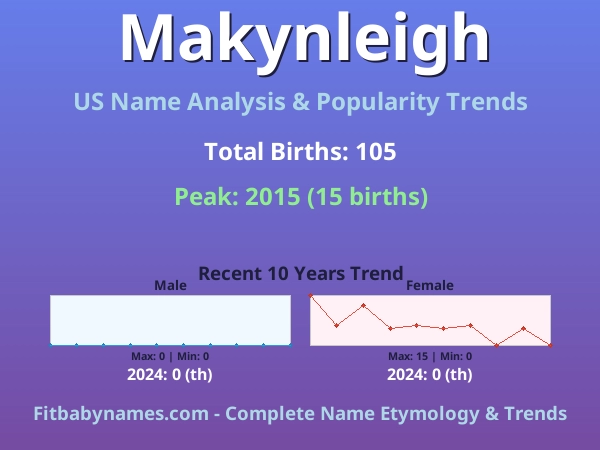 Makynleigh

US Name Analysis & Popularity Trends

Total Births: 105

Peak: 2015 (15 births)

Recent 10 Years Trend

Male

Max: 0 | Min: 0

2024: 0 (th)

Female

Max: 15 | Min: 0

2024: 0 (th)

Fitbabynames.com - Complete Name Etymology & Trends